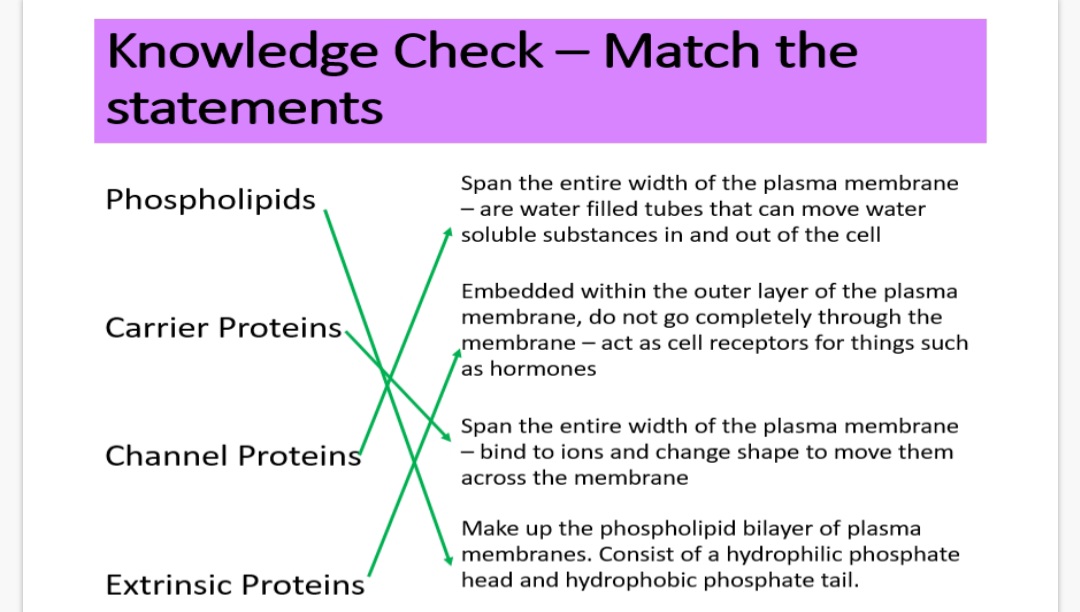 Knowledge Check – Match the statements

Phospholipids

Carrier Proteins

Channel Proteins

Extrinsic Proteins

Span the entire width of the plasma membrane – are water filled tubes that can move water soluble substances in and out of the cell

Embedded within the outer layer of the plasma membrane, do not go completely through the membrane – act as cell receptors for things such as hormones

Span the entire width of the plasma membrane – bind to ions and change shape to move them across the membrane

Make up the phospholipid bilayer of plasma membranes. Consist of a hydrophilic phosphate head and hydrophobic phosphate tail.